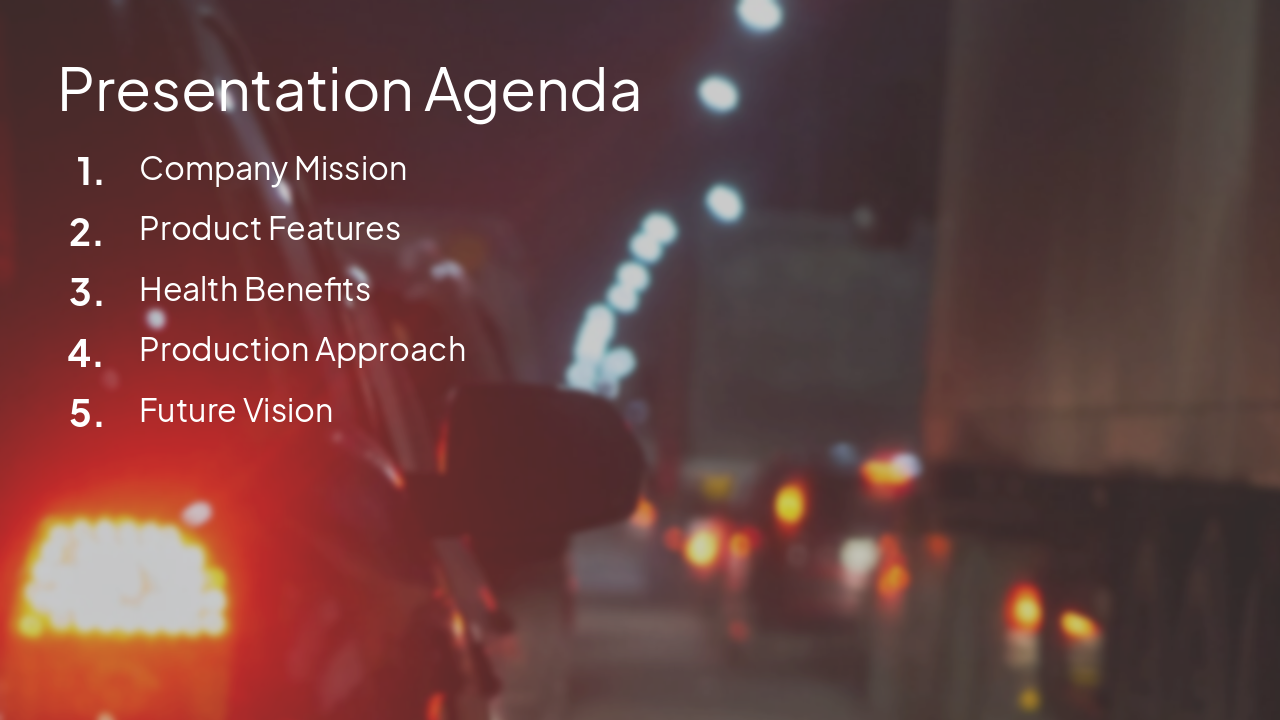 Presentation Agenda

1. Company Mission
2. Product Features
3. Health Benefits
4. Production Approach
5. Future Vision